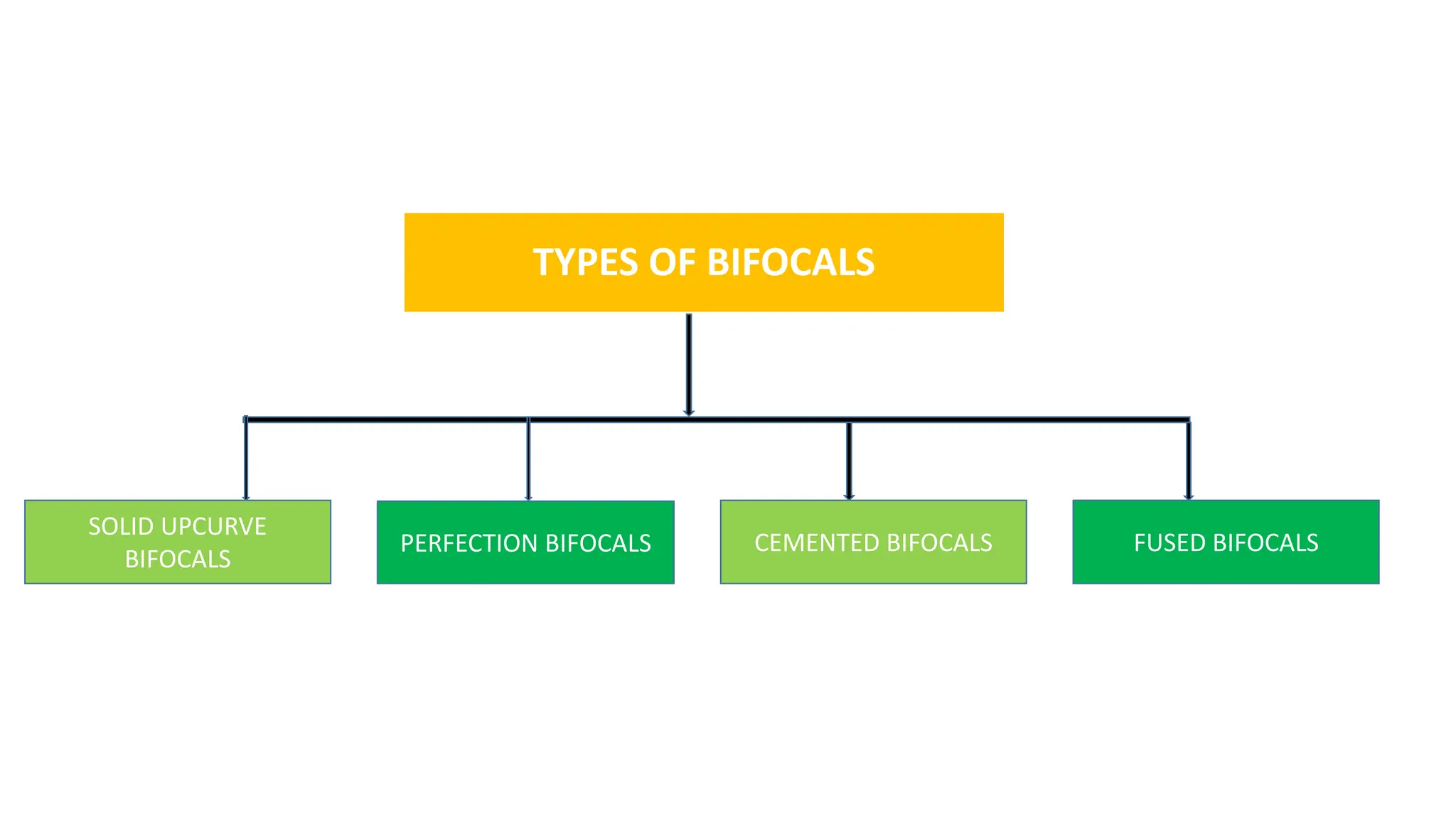 TYPES OF BIFOCALS

SOLID UPCURVE BIFOCALS

PERFECTION BIFOCALS

CEMENTED BIFOCALS

FUSED BIFOCALS